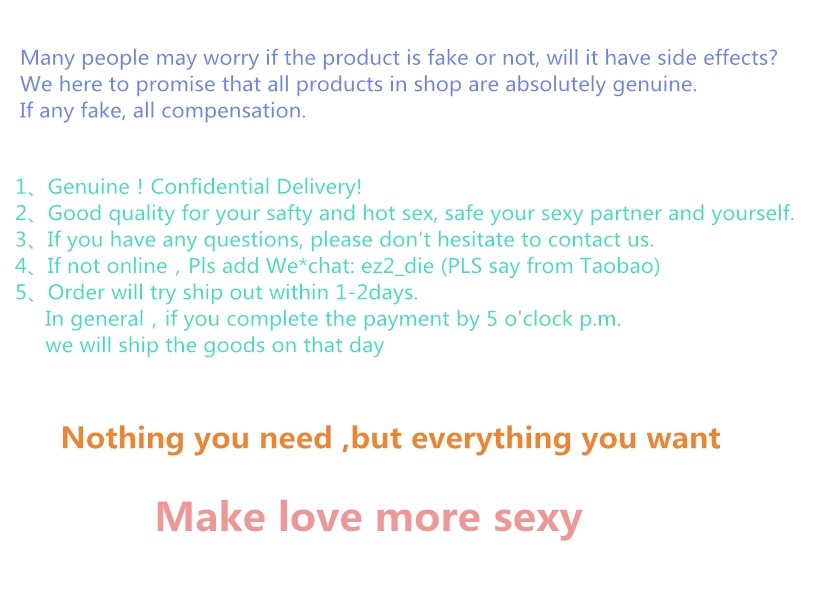 Many people may worry if the product is fake or not, will it have side effects?
We here to promise that all products in shop are absolutely genuine.
If any fake, all compensation.

1、Genuine ! Confidential Delivery!
2、Good quality for your safty and hot sex, safe your sexy partner and yourself.
3、If you have any questions, please don't hesitate to contact us.
4、If not online , Pls add We*chat: ez2_die (PLS say from Taobao)
5、Order will try ship out within 1-2days.
In general , if you complete the payment by 5 o'clock p.m.
we will ship the goods on that day

Nothing you need ,but everything you want

Make love more sexy